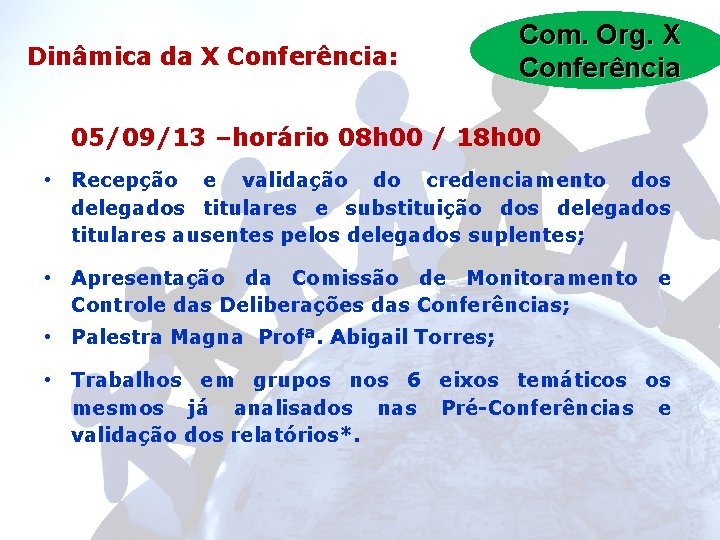 Dinâmica da X Conferência:

Com. Org. X Conferência

05/09/13 –horário 08h00 / 18h00

• Recepção e validação do credenciamento dos delegados titulares e substituição dos delegados titulares ausentes pelos delegados suplentes;

• Apresentação da Comissão de Monitoramento e Controle das Deliberações das Conferências;

• Palestra Magna Profª. Abigail Torres;

• Trabalhos em grupos nos 6 eixos temáticos os mesmos já analisados nas Pré-Conferências e validação dos relatórios*.